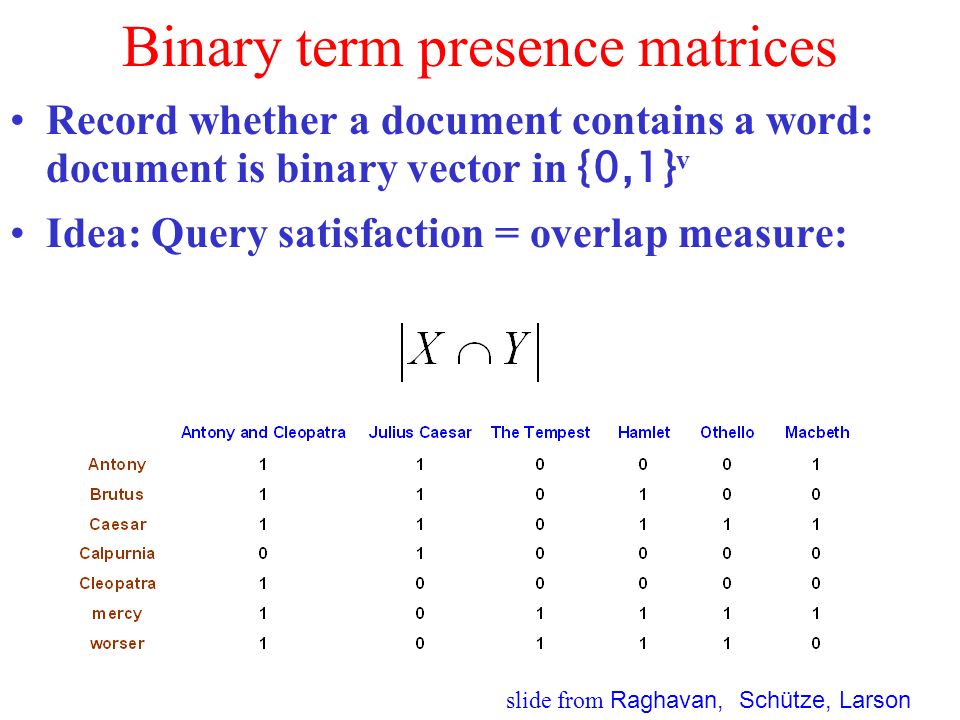 Binary term presence matrices

• Record whether a document contains a word: document is binary vector in $\{0,1\}^v$

• Idea: Query satisfaction = overlap measure:

$|X \cap Y|$

| | Antony and Cleopatra | Julius Caesar | The Tempest | Hamlet | Othello | Macbeth |
|---|---|---|---|---|---|---|
| Antony | 1 | 1 | 0 | 0 | 0 | 1 |
| Brutus | 1 | 1 | 0 | 1 | 0 | 0 |
| Caesar | 1 | 1 | 0 | 1 | 1 | 1 |
| Calpurnia | 0 | 1 | 0 | 0 | 0 | 0 |
| Cleopatra | 1 | 0 | 0 | 0 | 0 | 0 |
| mercy | 1 | 0 | 1 | 1 | 1 | 1 |
| worser | 1 | 0 | 1 | 1 | 1 | 0 |

slide from Raghavan, Schütze, Larson